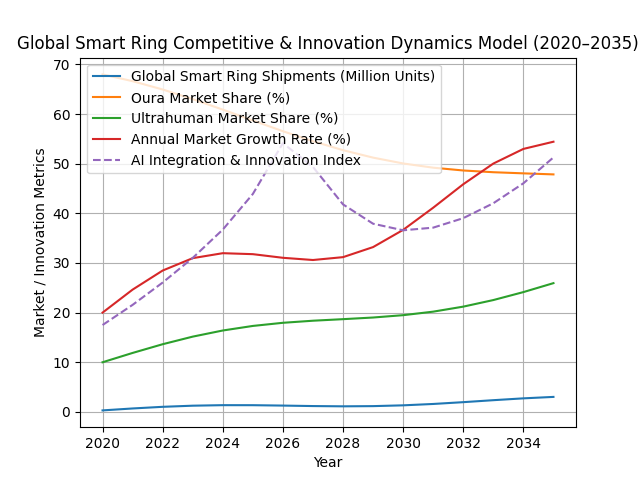 Global Smart Ring Competitive & Innovation Dynamics Model (2020–2035)

Global Smart Ring Shipments (Million Units)
Oura Market Share (%)
Ultrahuman Market Share (%)
Annual Market Growth Rate (%)
AI Integration & Innovation Index

Market / Innovation Metrics

70
60
50
40
30
20
10
0

2020
2022
2024
2026
2028
2030
2032
2034

Year